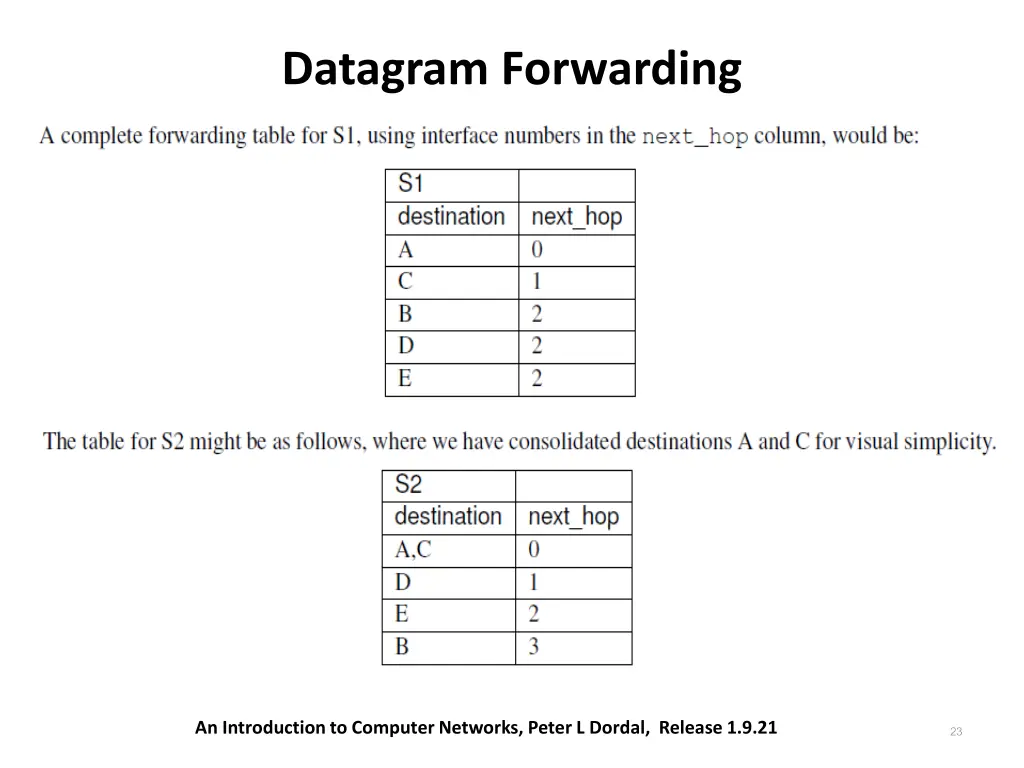 Datagram Forwarding

A complete forwarding table for S1, using interface numbers in the next_hop column, would be:

| S1 | |
|---|---|
| destination | next_hop |
| A | 0 |
| C | 1 |
| B | 2 |
| D | 2 |
| E | 2 |

The table for S2 might be as follows, where we have consolidated destinations A and C for visual simplicity.

| S2 | |
|---|---|
| destination | next_hop |
| A,C | 0 |
| D | 1 |
| E | 2 |
| B | 3 |

An Introduction to Computer Networks, Peter L Dordal, Release 1.9.21

23